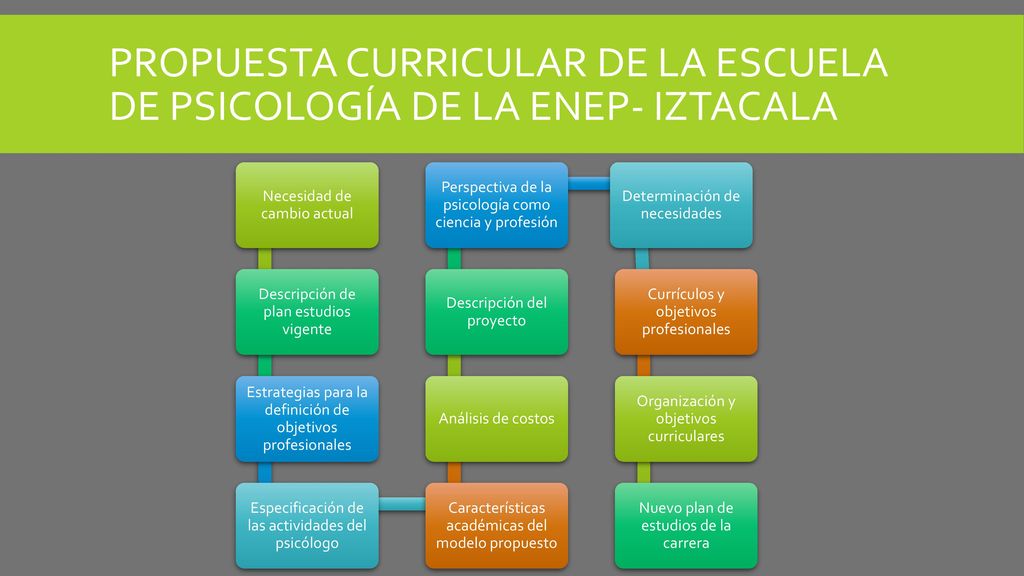 PROPUESTA CURRICULAR DE LA ESCUELA DE PSICOLOGÍA DE LA ENEP- IZTACALA

Necesidad de cambio actual

Descripción de plan estudios vigente

Estrategias para la definición de objetivos profesionales

Especificación de las actividades del psicólogo

Características académicas del modelo propuesto

Análisis de costos

Descripción del proyecto

Perspectiva de la psicología como ciencia y profesión

Determinación de necesidades

Currículos y objetivos profesionales

Organización y objetivos curriculares

Nuevo plan de estudios de la carrera